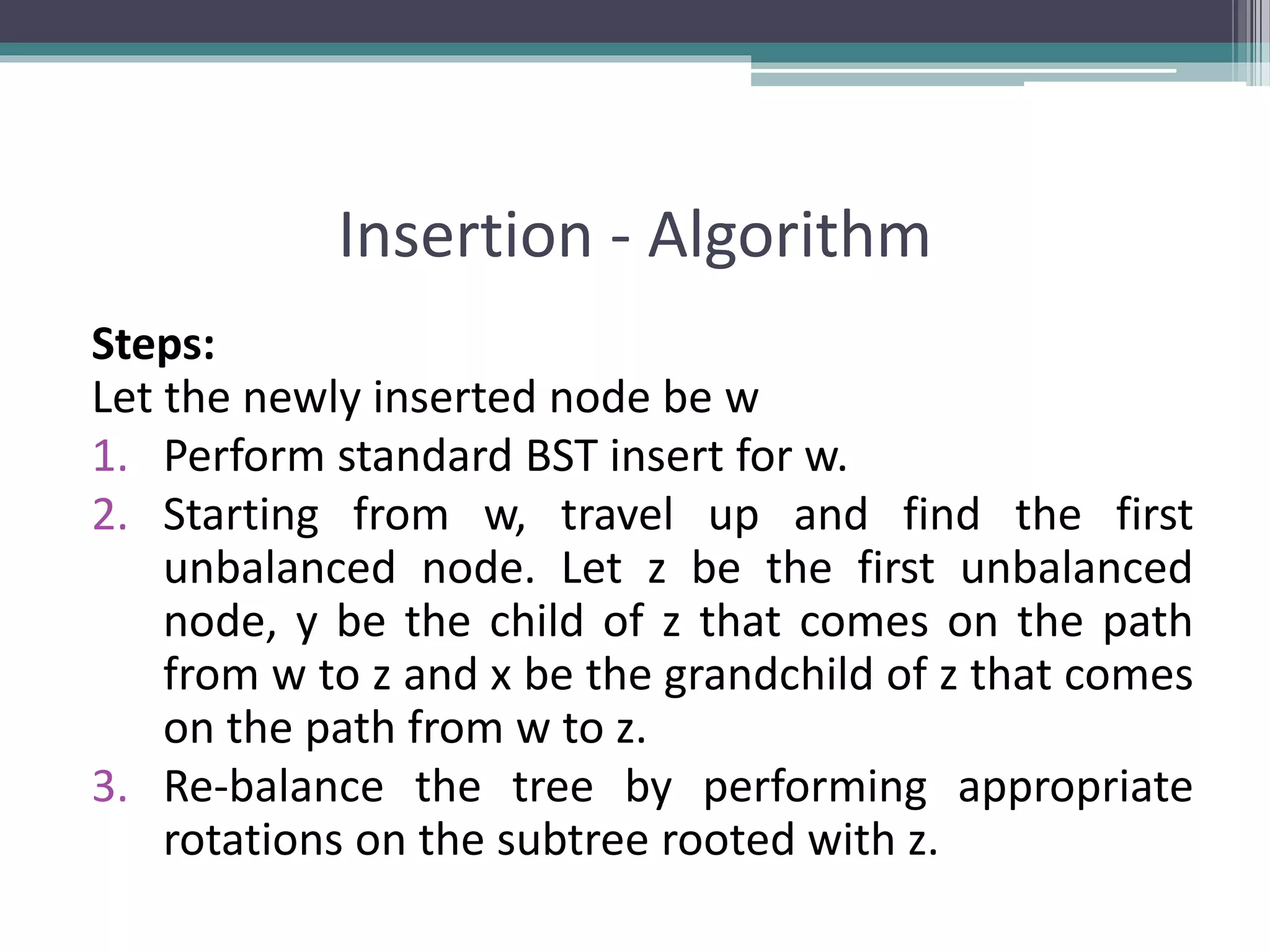 Insertion - Algorithm

Steps:
Let the newly inserted node be w

1. Perform standard BST insert for w.
2. Starting from w, travel up and find the first unbalanced node. Let z be the first unbalanced node, y be the child of z that comes on the path from w to z and x be the grandchild of z that comes on the path from w to z.
3. Re-balance the tree by performing appropriate rotations on the subtree rooted with z.